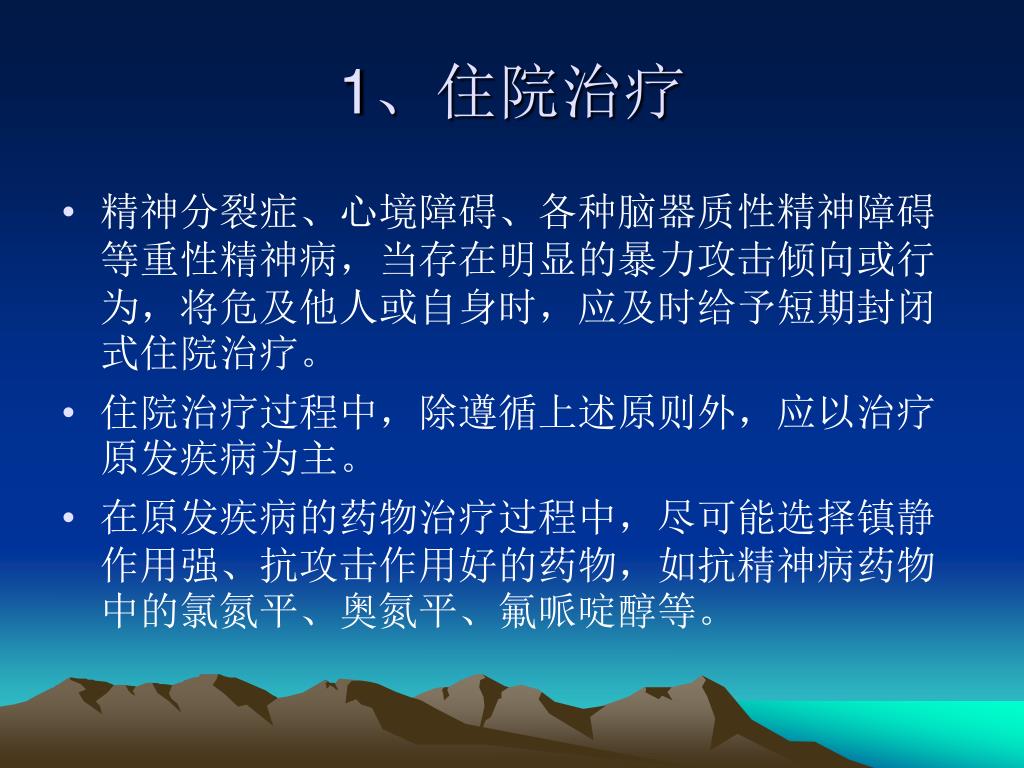 1、住院治疗

• 精神分裂症、心境障碍、各种脑器质性精神障碍等重性精神病，当存在明显的暴力攻击倾向或行为，将危及他人或自身时，应及时给予短期封闭式住院治疗。
• 住院治疗过程中，除遵循上述原则外，应以治疗原发疾病为主。
• 在原发疾病的药物治疗过程中，尽可能选择镇静作用强、抗攻击作用好的药物，如抗精神病药物中的氯氮平、奥氮平、氟哌啶醇等。